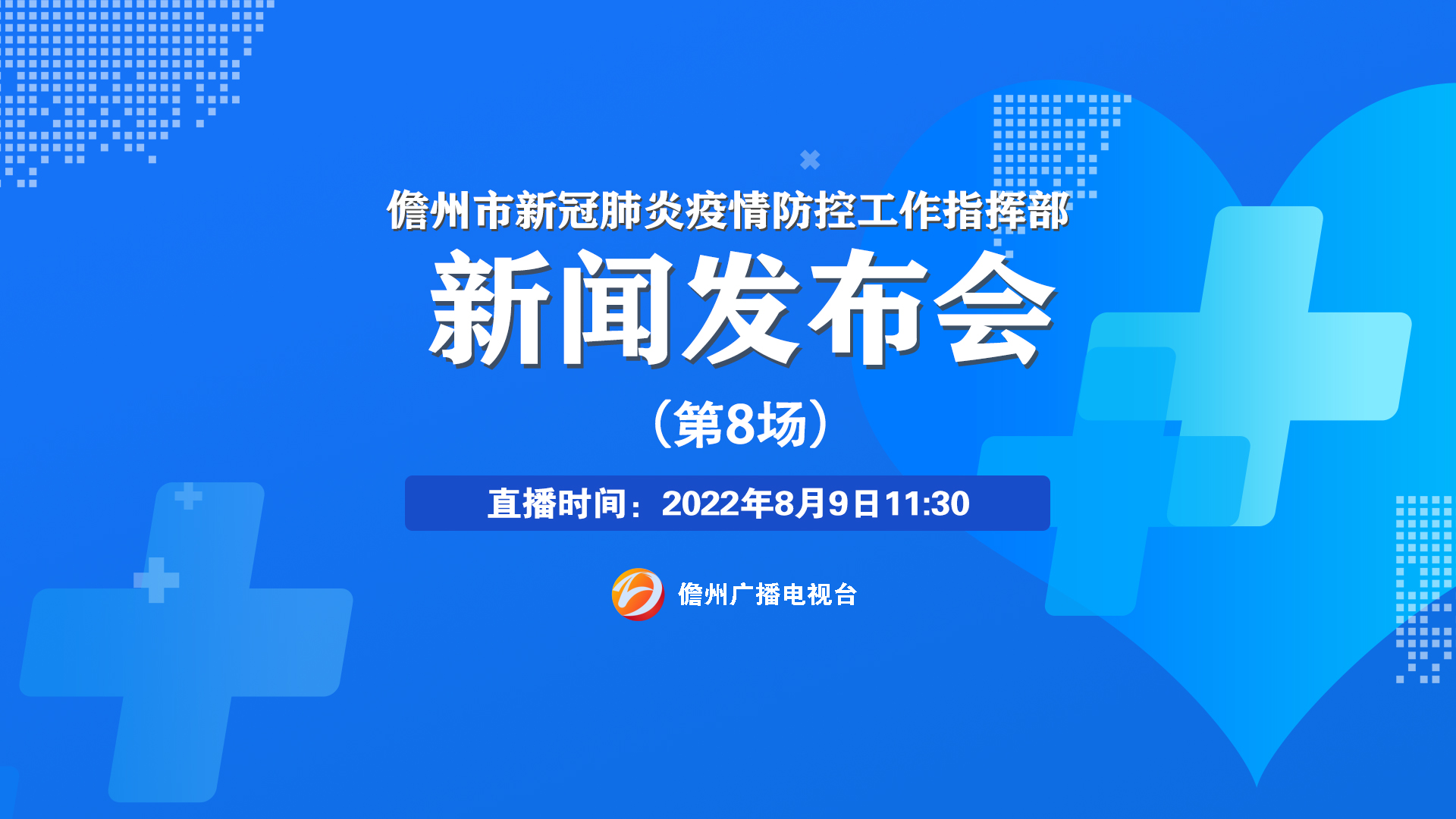 儋州市新冠肺炎疫情防控工作指挥部

新闻发布会

（第8场）

直播时间：2022年8月9日11:30

儋州广播电视台